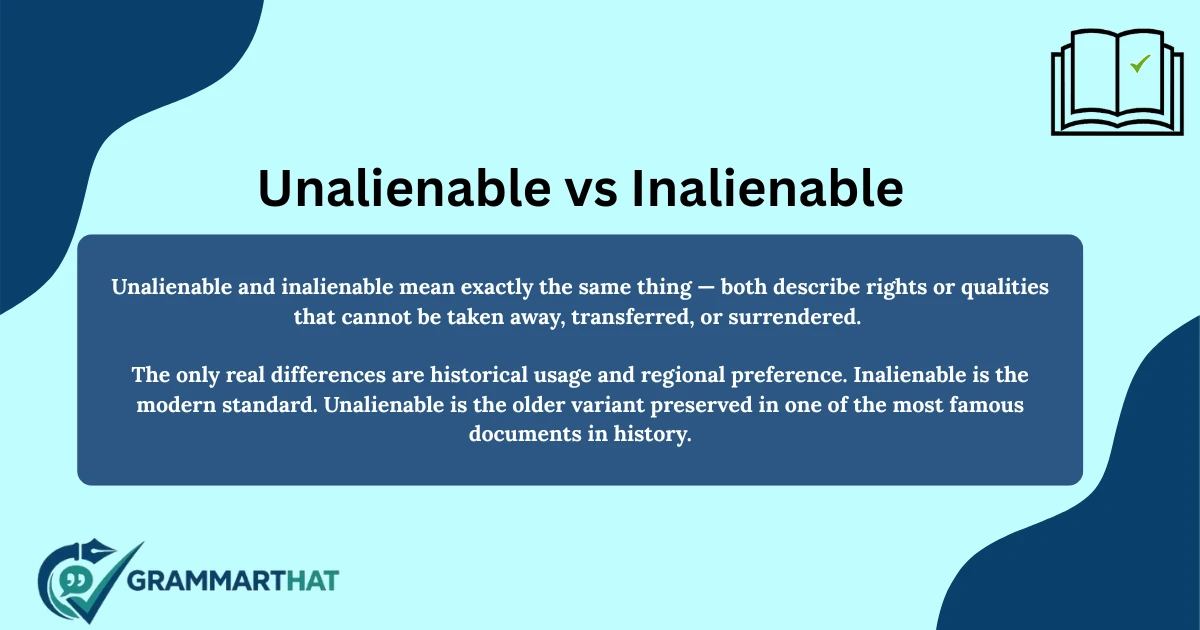 Unalienable vs Inalienable

Unalienable and inalienable mean exactly the same thing — both describe rights or qualities that cannot be taken away, transferred, or surrendered.

The only real differences are historical usage and regional preference. Inalienable is the modern standard. Unalienable is the older variant preserved in one of the most famous documents in history.

GRAMMARTHAT